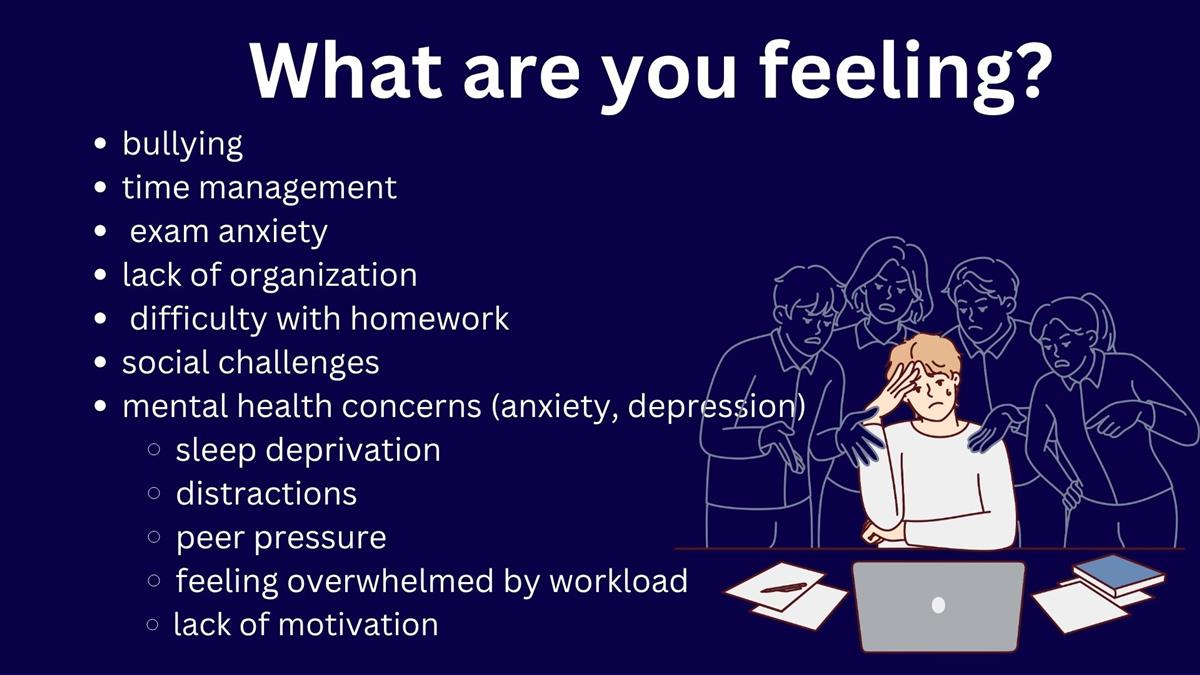 What are you feeling?

- bullying
- time management
- exam anxiety
- lack of organization
- difficulty with homework
- social challenges
- mental health concerns (anxiety, depression)
  - sleep deprivation
  - distractions
  - peer pressure
  - feeling overwhelmed by workload
  - lack of motivation